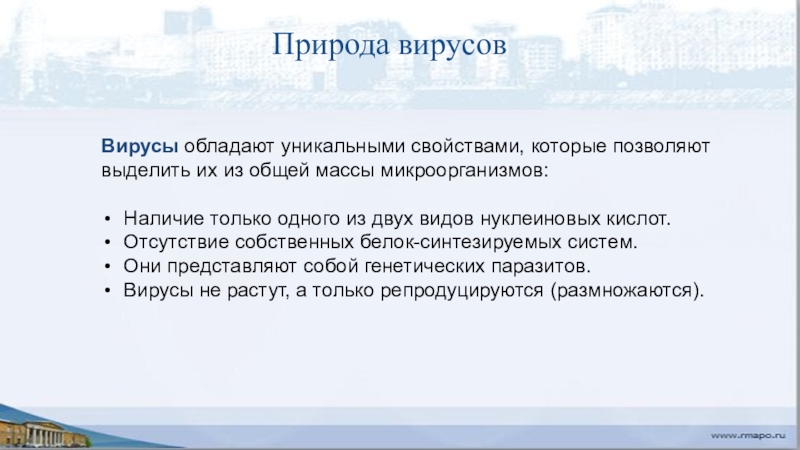 Природа вирусов

Вирусы обладают уникальными свойствами, которые позволяют выделить их из общей массы микроорганизмов:

• Наличие только одного из двух видов нуклеиновых кислот.
• Отсутствие собственных белок-синтезируемых систем.
• Они представляют собой генетических паразитов.
• Вирусы не растут, а только репродуцируются (размножаются).

www.rmapo.ru